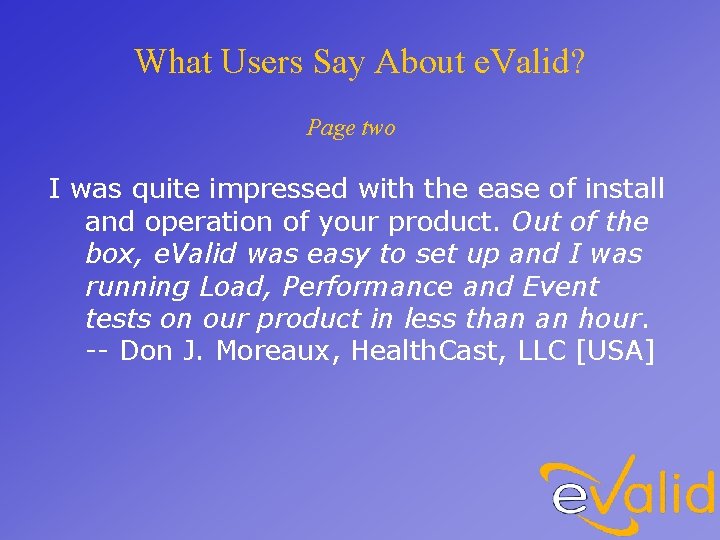 What Users Say About eValid?

Page two

I was quite impressed with the ease of install and operation of your product. Out of the box, eValid was easy to set up and I was running Load, Performance and Event tests on our product in less than an hour. -- Don J. Moreaux, HealthCast, LLC [USA]

eValid